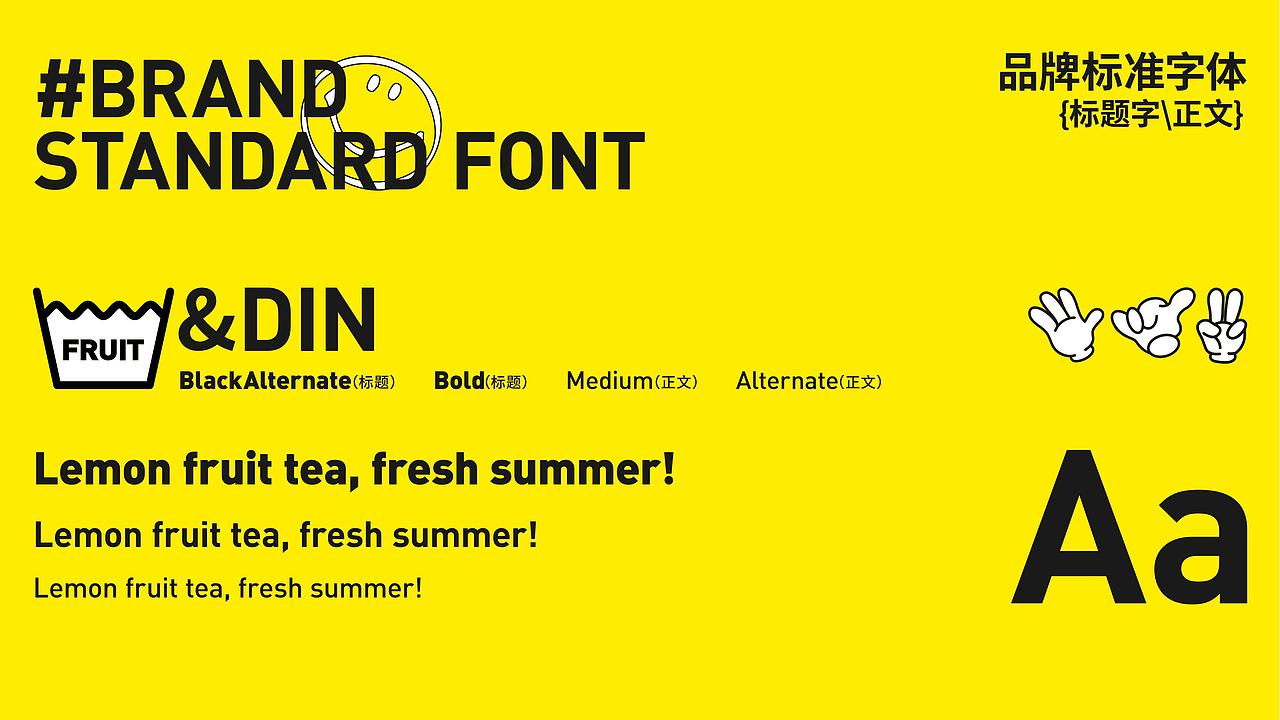 #BRAND
STANDARD FONT

品牌标准字体
{标题字\正文}

FRUIT

&DIN

BlackAlternate(标题) Bold(标题) Medium(正文) Alternate(正文)

Lemon fruit tea, fresh summer!

Lemon fruit tea, fresh summer!

Lemon fruit tea, fresh summer!

Aa